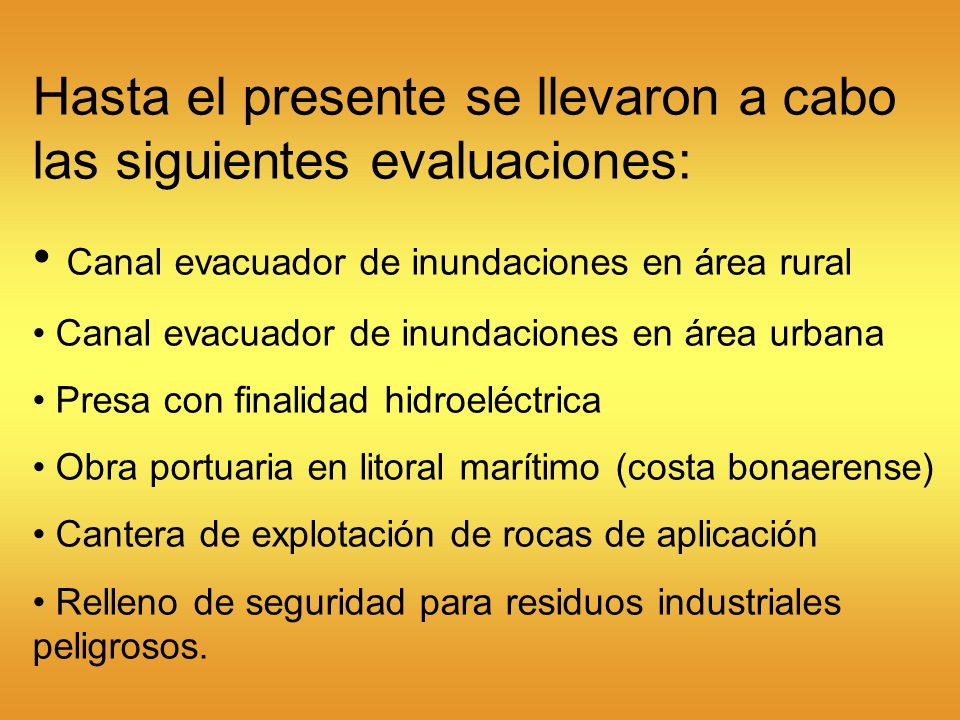 Hasta el presente se llevaron a cabo las siguientes evaluaciones:

• Canal evacuador de inundaciones en área rural

• Canal evacuador de inundaciones en área urbana

• Presa con finalidad hidroeléctrica

• Obra portuaria en litoral marítimo (costa bonaerense)

• Cantera de explotación de rocas de aplicación

• Relleno de seguridad para residuos industriales peligrosos.